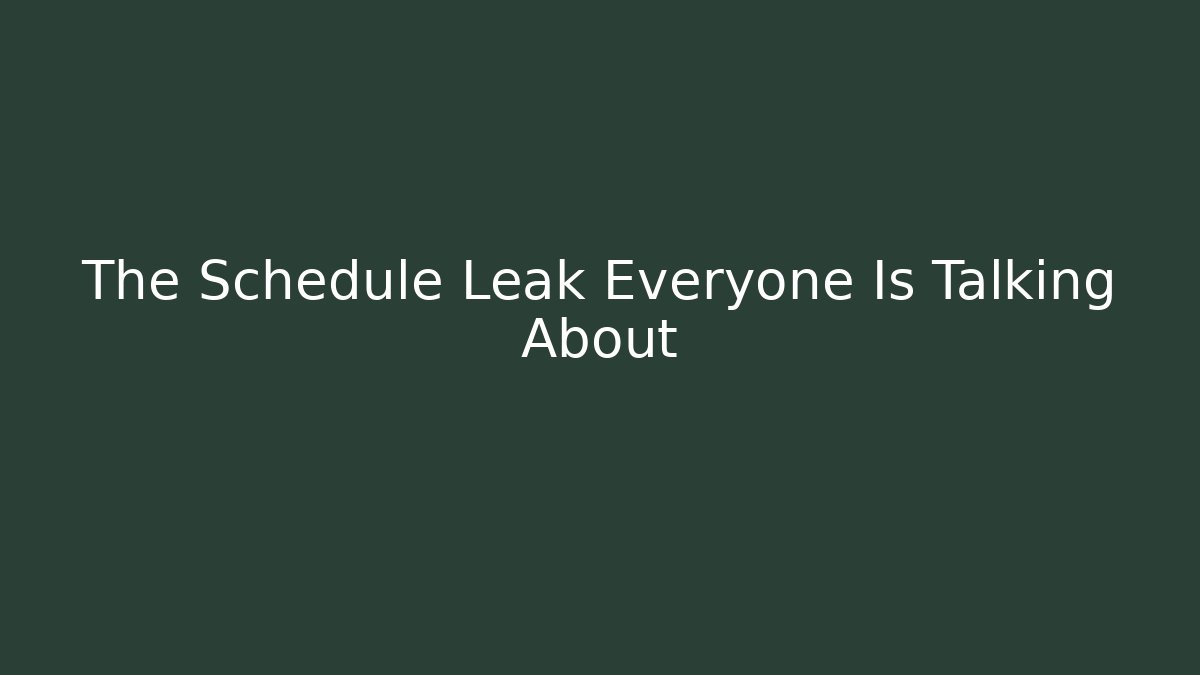 The Schedule Leak Everyone Is Talking About